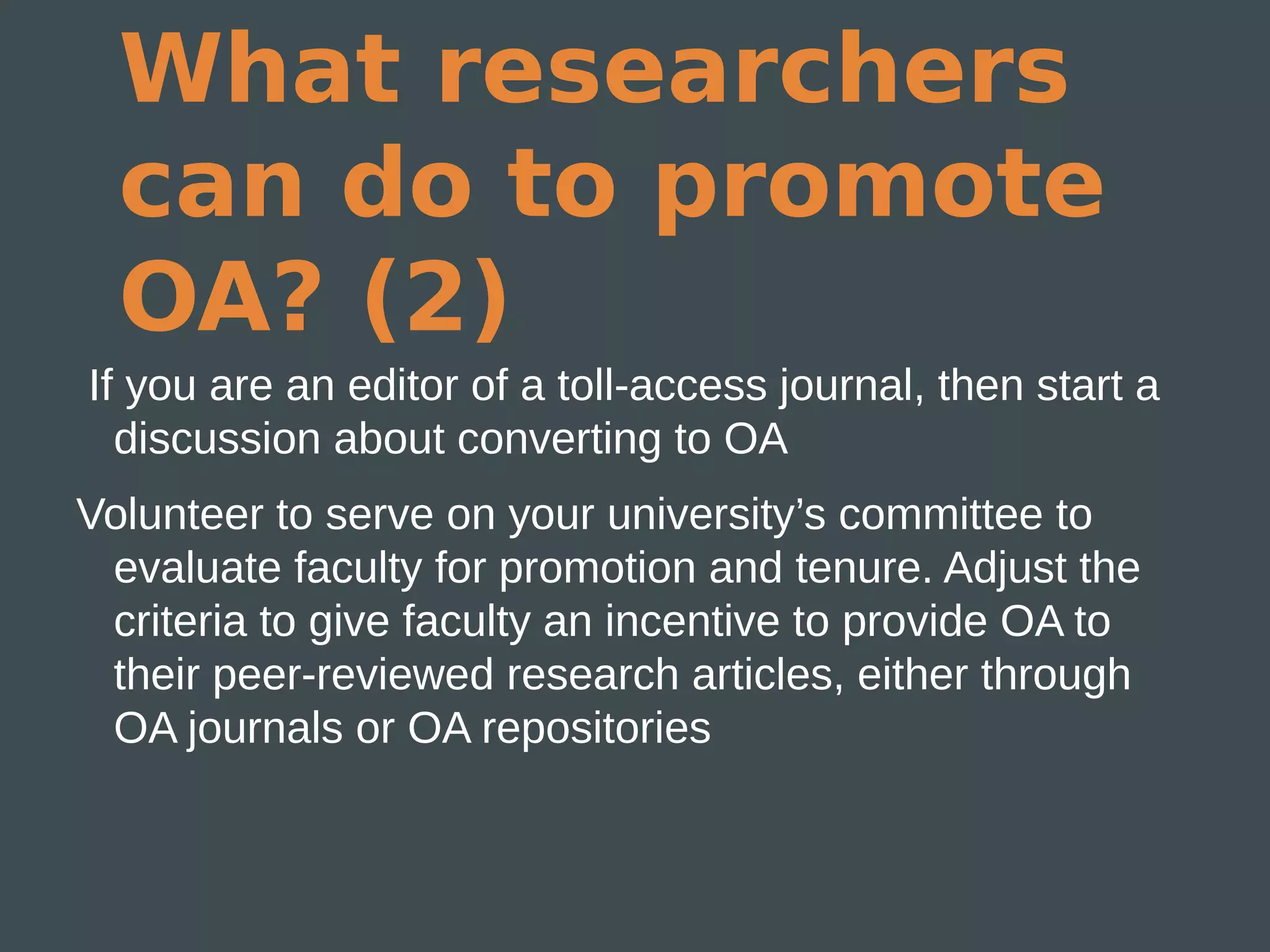 What researchers can do to promote OA? (2)

If you are an editor of a toll-access journal, then start a discussion about converting to OA

Volunteer to serve on your university’s committee to evaluate faculty for promotion and tenure. Adjust the criteria to give faculty an incentive to provide OA to their peer-reviewed research articles, either through OA journals or OA repositories